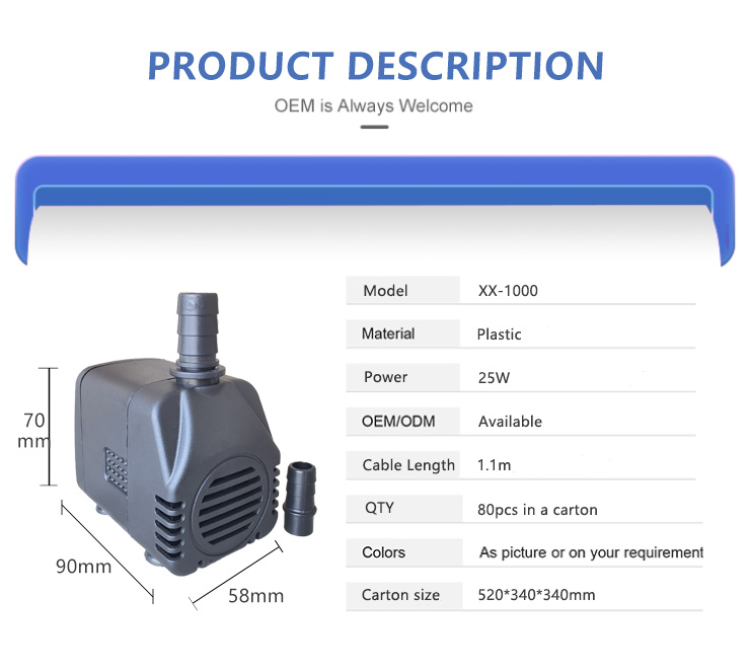 PRODUCT DESCRIPTION

OEM is Always Welcome

70 mm

90mm

58mm

| Model | XX-1000 |
|---|---|
| Material | Plastic |
| Power | 25W |
| OEM/ODM | Available |
| Cable Length | 1.1m |
| QTY | 80pcs in a carton |
| Colors | As picture or on your requirement |
| Carton size | 520*340*340mm |